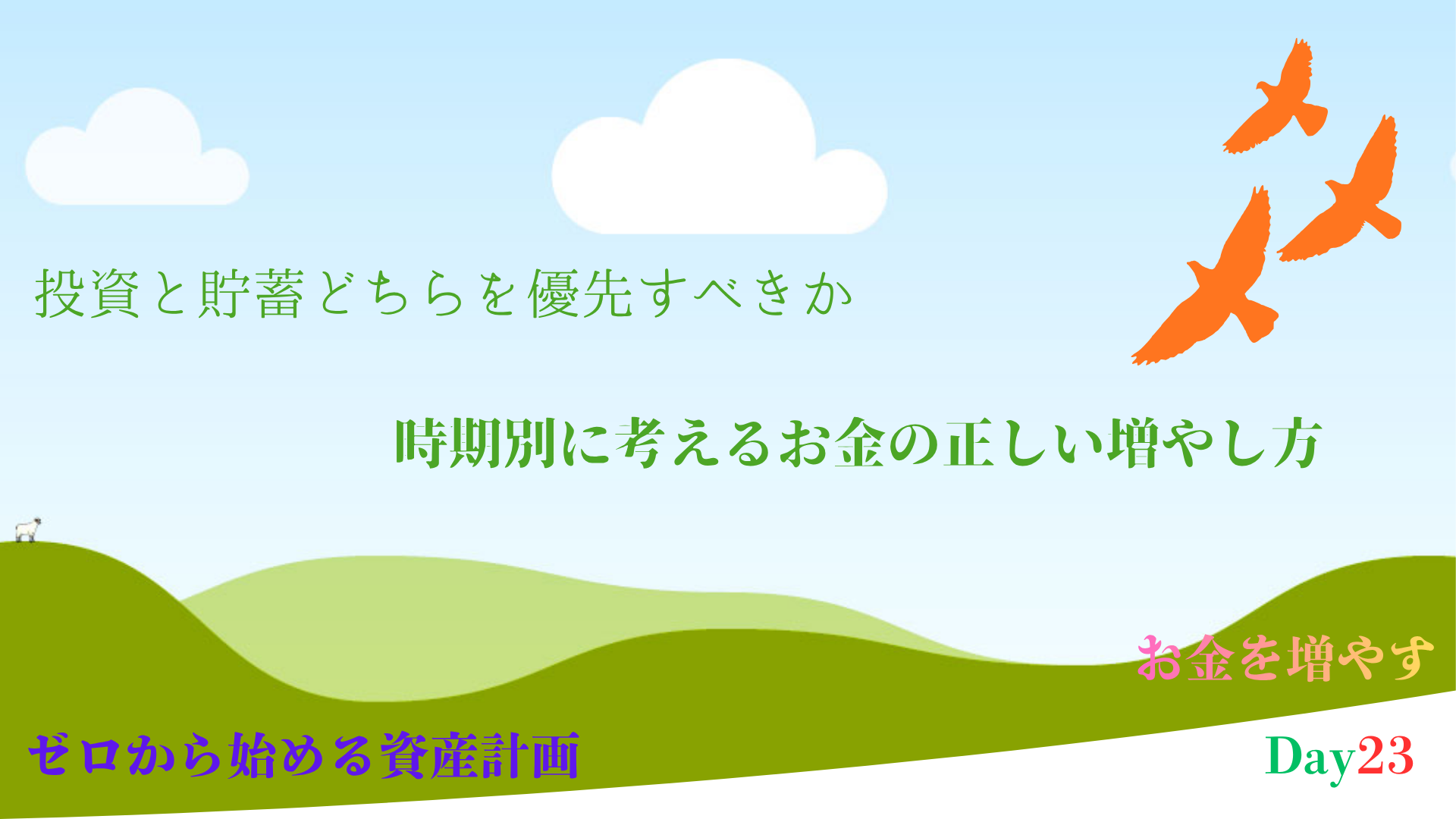 投資と貯蓄どちらを優先すべきか

時期別に考えるお金の正しい増やし方

お金を増やす

ゼロから始める資産計画

Day23